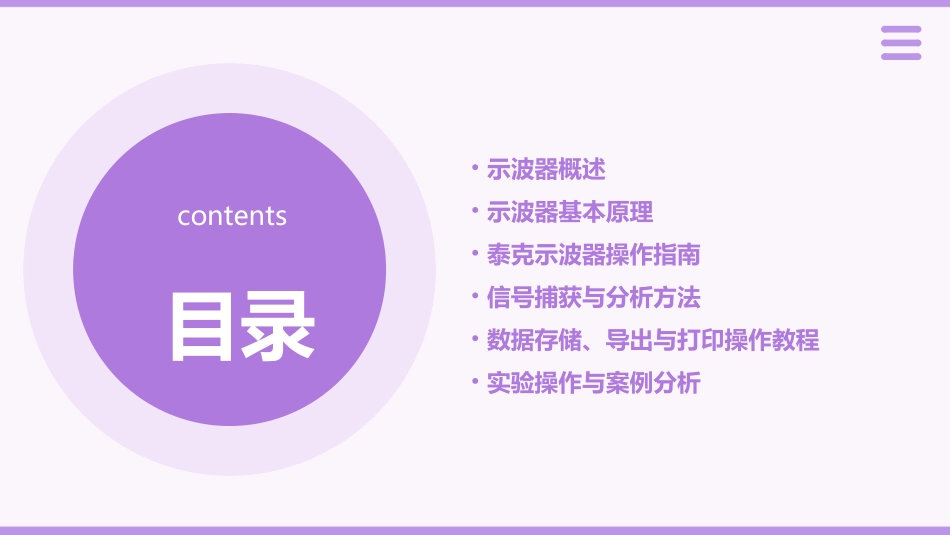 contents

目录

• 示波器概述
• 示波器基本原理
• 泰克示波器操作指南
• 信号捕获与分析方法
• 数据存储、导出与打印操作教程
• 实验操作与案例分析